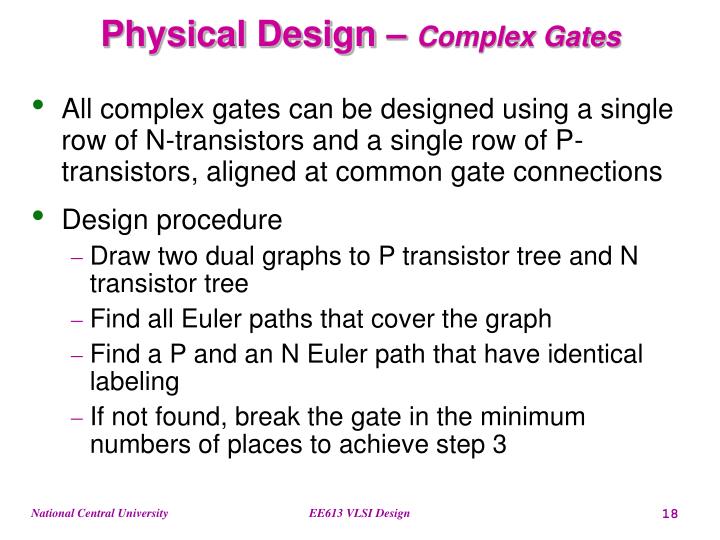 Physical Design – Complex Gates

• All complex gates can be designed using a single row of N-transistors and a single row of P-transistors, aligned at common gate connections

• Design procedure
– Draw two dual graphs to P transistor tree and N transistor tree
– Find all Euler paths that cover the graph
– Find a P and an N Euler path that have identical labeling
– If not found, break the gate in the minimum numbers of places to achieve step 3

National Central University EE613 VLSI Design 18